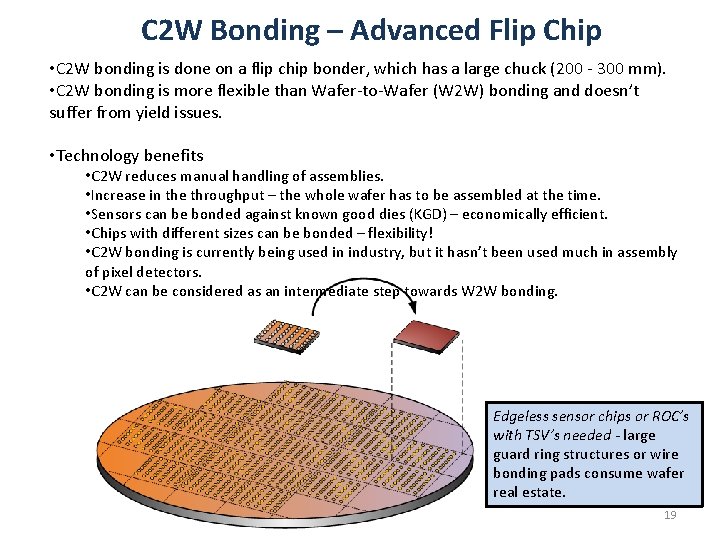 C2W Bonding – Advanced Flip Chip

•C2W bonding is done on a flip chip bonder, which has a large chuck (200 - 300 mm).
•C2W bonding is more flexible than Wafer-to-Wafer (W2W) bonding and doesn't suffer from yield issues.

•Technology benefits
•C2W reduces manual handling of assemblies.
•Increase in the throughput – the whole wafer has to be assembled at the time.
•Sensors can be bonded against known good dies (KGD) – economically efficient.
•Chips with different sizes can be bonded – flexibility!
•C2W bonding is currently being used in industry, but it hasn't been used much in assembly of pixel detectors.
•C2W can be considered as an intermediate step towards W2W bonding.

Edgeless sensor chips or ROC's with TSV's needed - large guard ring structures or wire bonding pads consume wafer real estate.

19